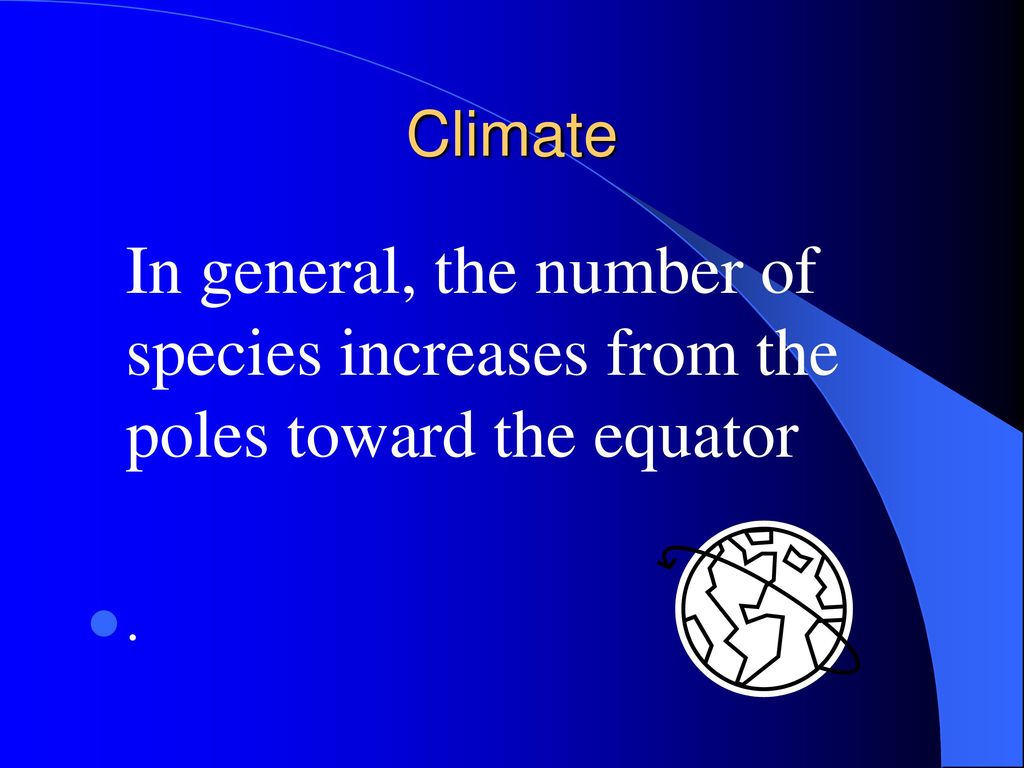 Climate

In general, the number of species increases from the poles toward the equator

.